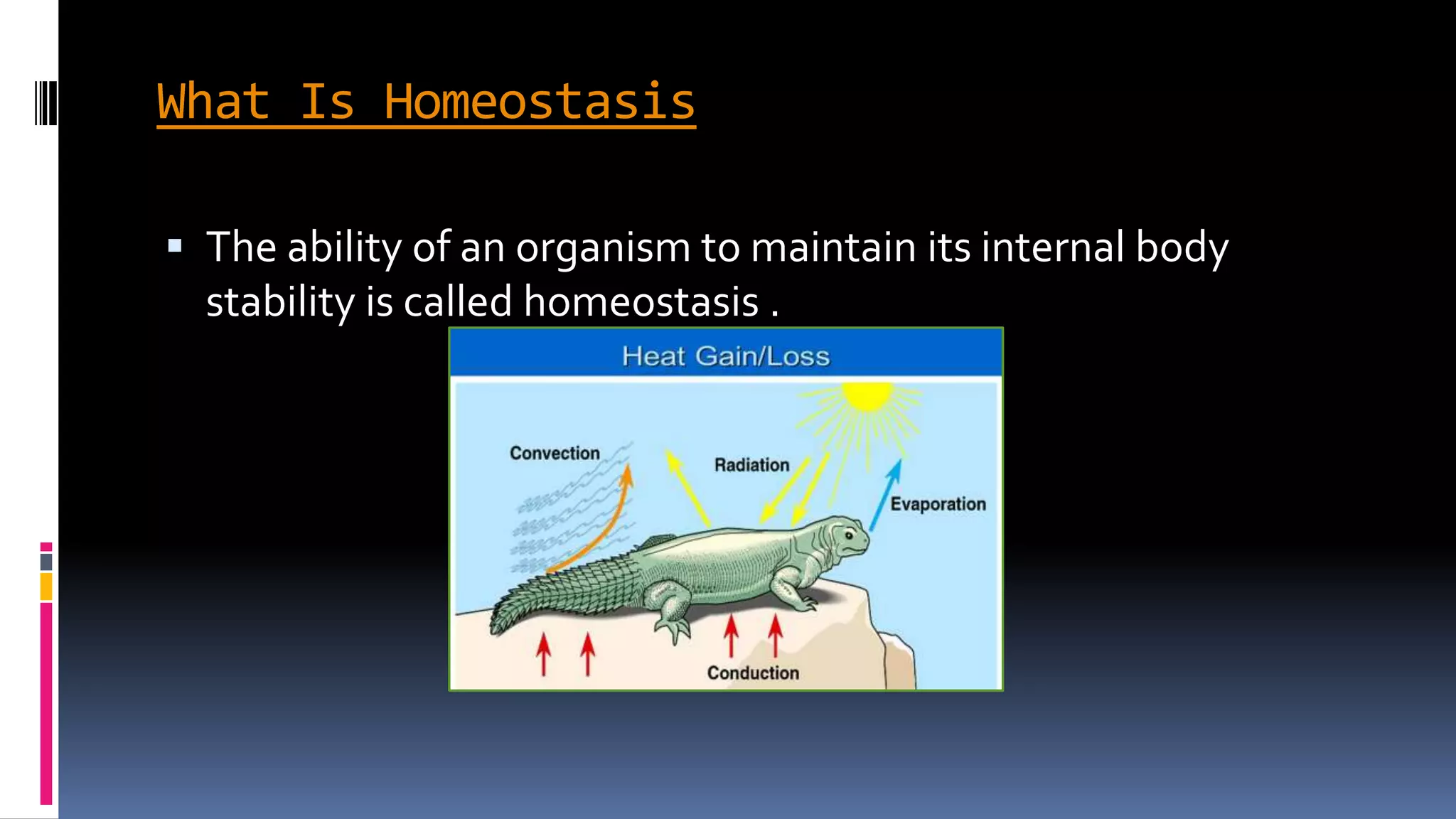 What Is Homeostasis

▪ The ability of an organism to maintain its internal body stability is called homeostasis .

Heat Gain/Loss

Convection

Radiation

Evaporation

Conduction